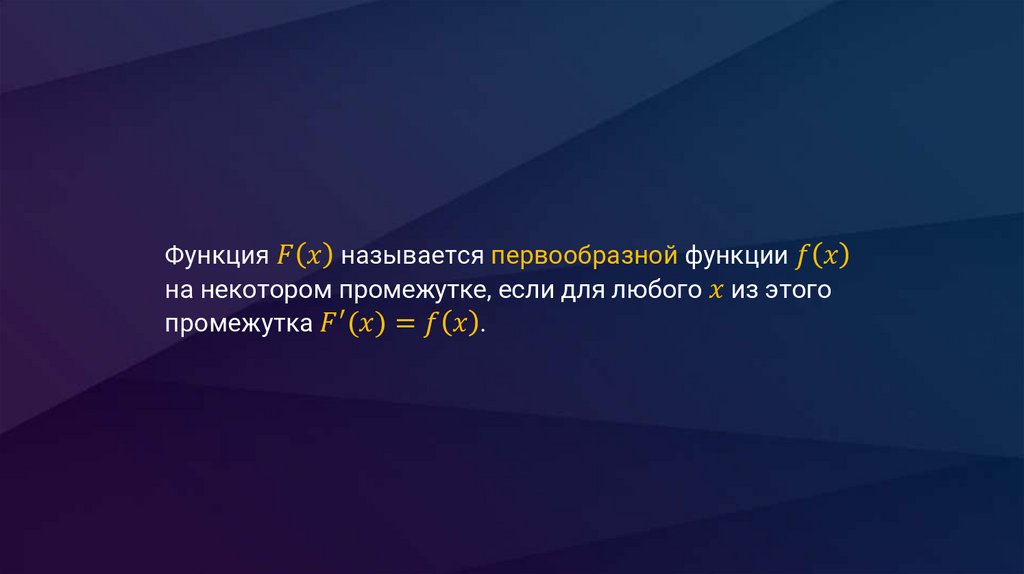 Функция $F(x)$ называется первообразной функции $f(x)$ на некотором промежутке, если для любого $x$ из этого промежутка $F'(x) = f(x)$.